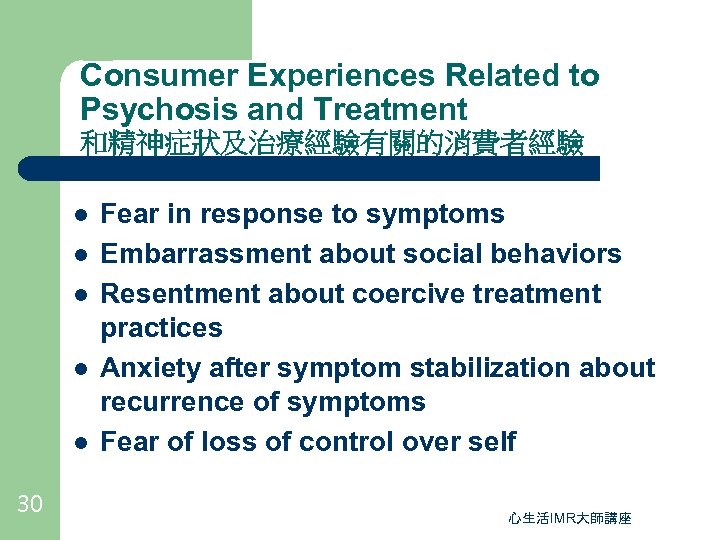 Consumer Experiences Related to Psychosis and Treatment
和精神症狀及治療經驗有關的消費者經驗

- Fear in response to symptoms
- Embarrassment about social behaviors
- Resentment about coercive treatment practices
- Anxiety after symptom stabilization about recurrence of symptoms
- Fear of loss of control over self

30

心生活IMR大師講座